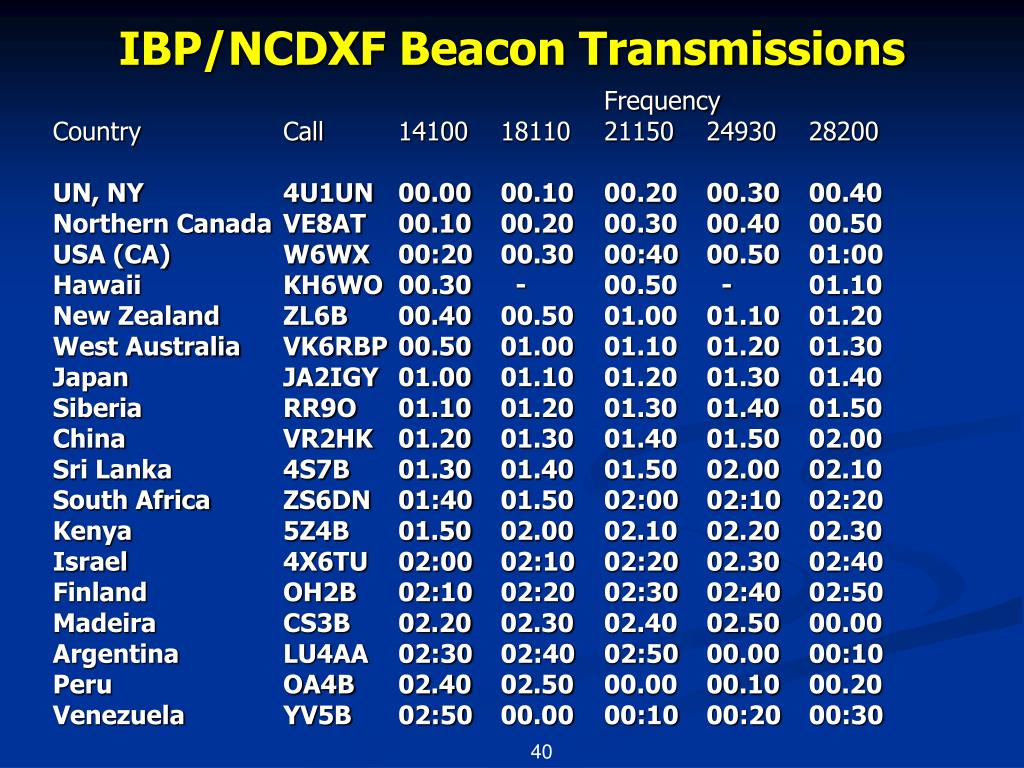 IBP/NCDXF Beacon Transmissions

Frequency

| Country | Call | 14100 | 18110 | 21150 | 24930 | 28200 |
|---|---|---|---|---|---|---|
| UN, NY | 4U1UN | 00.00 | 00.10 | 00.20 | 00.30 | 00.40 |
| Northern Canada | VE8AT | 00.10 | 00.20 | 00.30 | 00.40 | 00.50 |
| USA (CA) | W6WX | 00:20 | 00.30 | 00:40 | 00.50 | 01:00 |
| Hawaii | KH6WO | 00.30 | - | 00.50 | - | 01.10 |
| New Zealand | ZL6B | 00.40 | 00.50 | 01.00 | 01.10 | 01.20 |
| West Australia | VK6RBP | 00.50 | 01.00 | 01.10 | 01.20 | 01.30 |
| Japan | JA2IGY | 01.00 | 01.10 | 01.20 | 01.30 | 01.40 |
| Siberia | RR9O | 01.10 | 01.20 | 01.30 | 01.40 | 01.50 |
| China | VR2HK | 01.20 | 01.30 | 01.40 | 01.50 | 02.00 |
| Sri Lanka | 4S7B | 01.30 | 01.40 | 01.50 | 02.00 | 02.10 |
| South Africa | ZS6DN | 01:40 | 01.50 | 02:00 | 02:10 | 02:20 |
| Kenya | 5Z4B | 01.50 | 02.00 | 02.10 | 02.20 | 02.30 |
| Israel | 4X6TU | 02:00 | 02:10 | 02:20 | 02.30 | 02:40 |
| Finland | OH2B | 02:10 | 02:20 | 02:30 | 02:40 | 02:50 |
| Madeira | CS3B | 02.20 | 02.30 | 02.40 | 02.50 | 00.00 |
| Argentina | LU4AA | 02:30 | 02:40 | 02:50 | 00.00 | 00:10 |
| Peru | OA4B | 02.40 | 02.50 | 00.00 | 00.10 | 00.20 |
| Venezuela | YV5B | 02:50 | 00.00 | 00:10 | 00:20 | 00:30 |

40